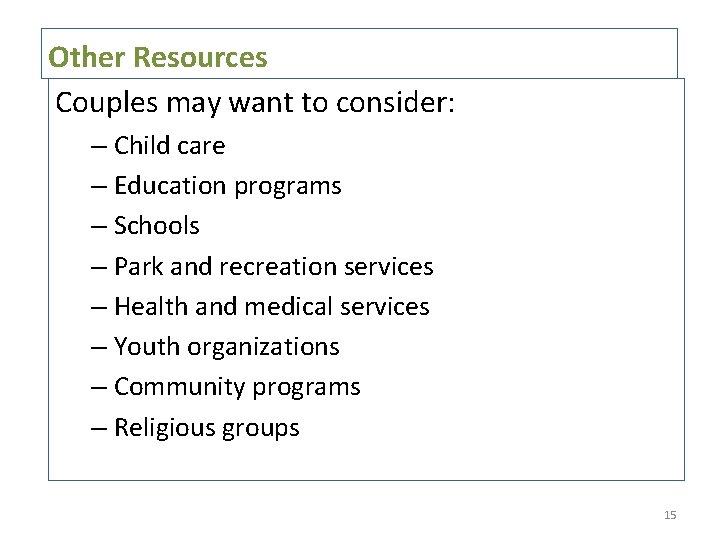 Other Resources

Couples may want to consider:

– Child care
– Education programs
– Schools
– Park and recreation services
– Health and medical services
– Youth organizations
– Community programs
– Religious groups

15